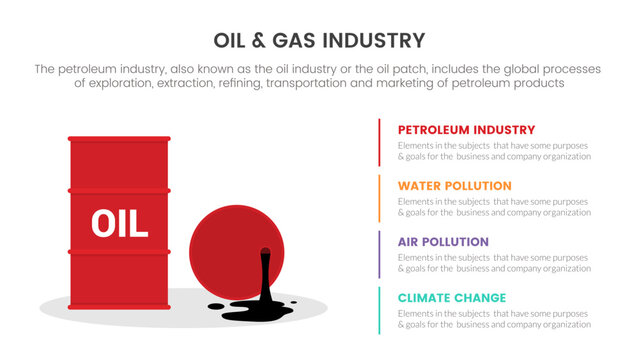 OIL & GAS INDUSTRY

The petroleum industry, also known as the oil industry or the oil patch, includes the global processes of exploration, extraction, refining, transportation and marketing of petroleum products

OIL

PETROLEUM INDUSTRY
Elements in the subjects that have some purposes & goals for the business and company organization

WATER POLLUTION
Elements in the subjects that have some purposes & goals for the business and company organization

AIR POLLUTION
Elements in the subjects that have some purposes & goals for the business and company organization

CLIMATE CHANGE
Elements in the subjects that have some purposes & goals for the business and company organization